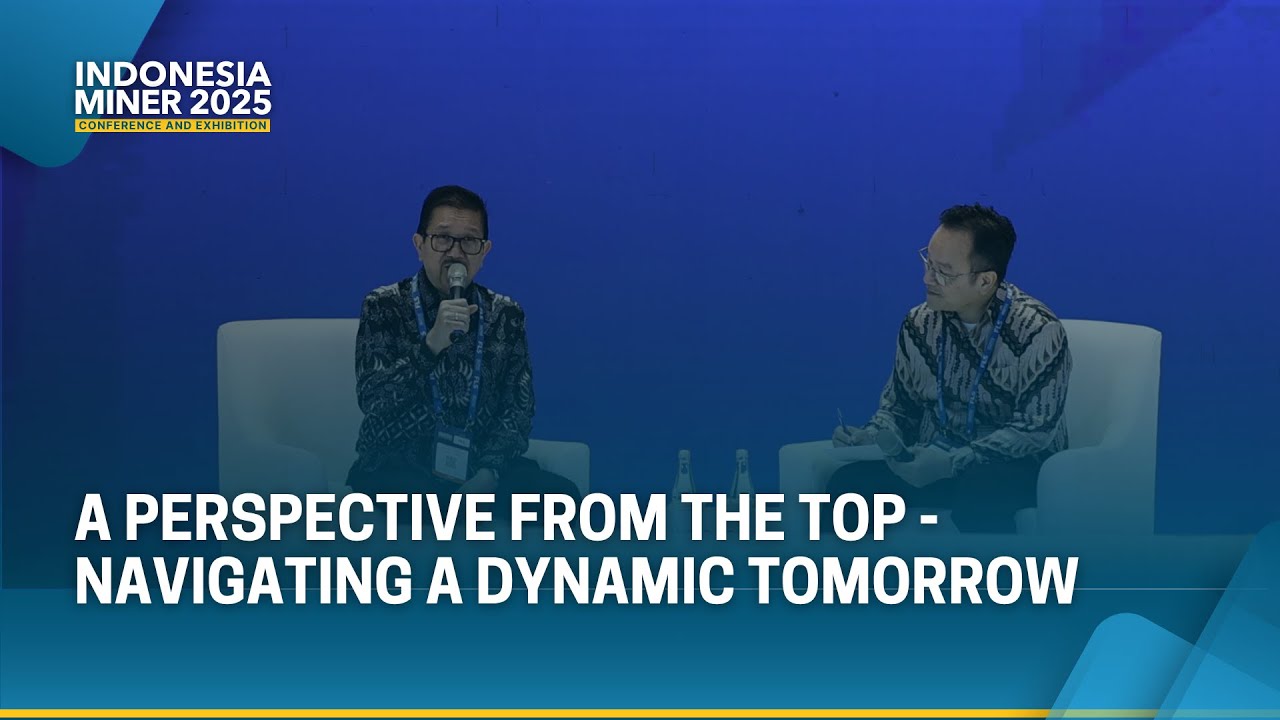 INDONESIA MINER 2025
CONFERENCE AND EXHIBITION

A PERSPECTIVE FROM THE TOP - NAVIGATING A DYNAMIC TOMORROW